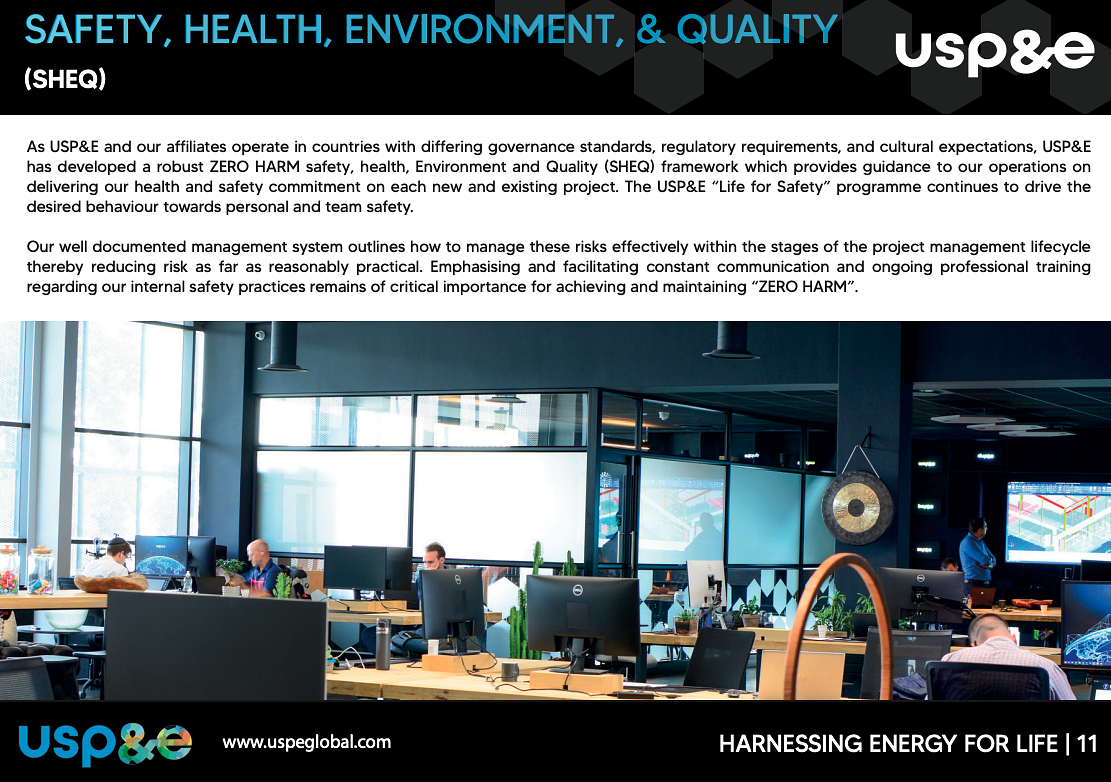 SAFETY, HEALTH, ENVIRONMENT, & QUALITY
(SHEQ)

usp&e

As USP&E and our affiliates operate in countries with differing governance standards, regulatory requirements, and cultural expectations, USP&E has developed a robust ZERO HARM safety, health, Environment and Quality (SHEQ) framework which provides guidance to our operations on delivering our health and safety commitment on each new and existing project. The USP&E "Life for Safety" programme continues to drive the desired behaviour towards personal and team safety.

Our well documented management system outlines how to manage these risks effectively within the stages of the project management lifecycle thereby reducing risk as far as reasonably practical. Emphasising and facilitating constant communication and ongoing professional training regarding our internal safety practices remains of critical importance for achieving and maintaining "ZERO HARM".

usp&e www.uspeglobal.com HARNESSING ENERGY FOR LIFE | 11